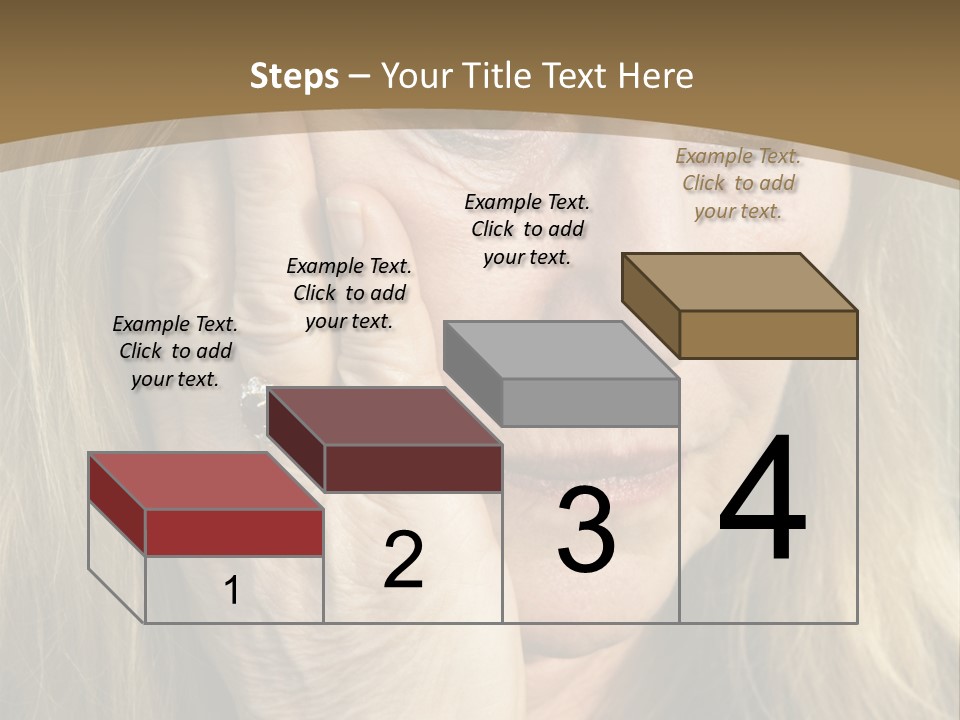 Steps – Your Title Text Here

Example Text. Click to add your text.

Example Text. Click to add your text.

Example Text. Click to add your text.

Example Text. Click to add your text.

1

2

3

4